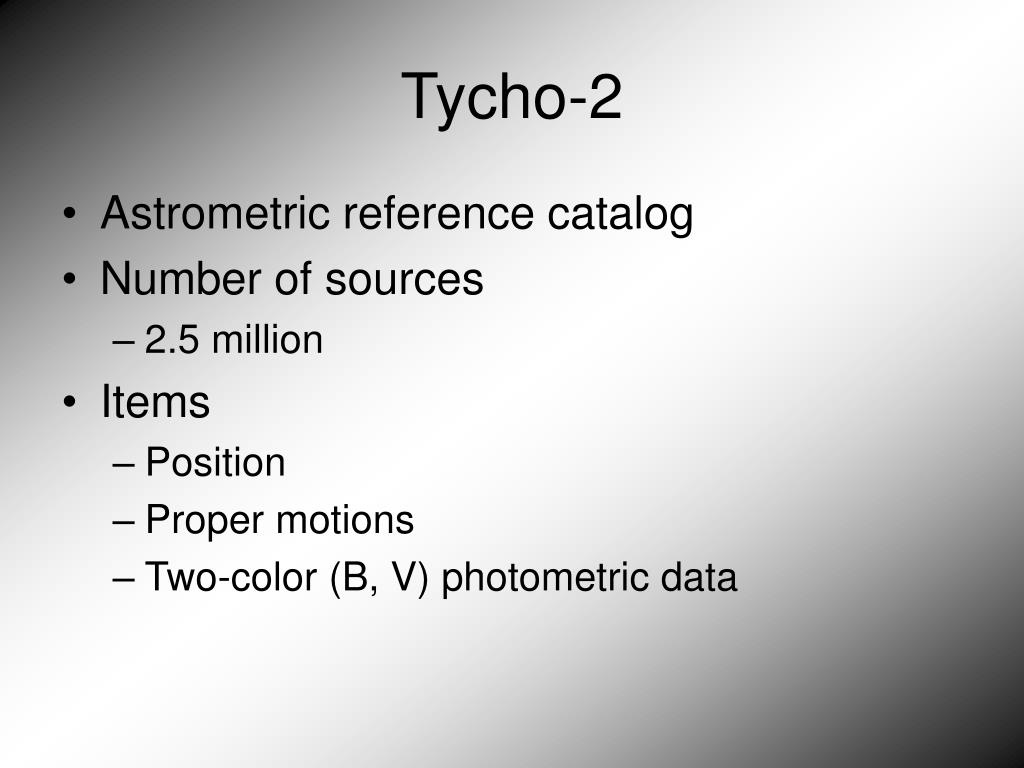 Tycho-2

• Astrometric reference catalog
• Number of sources
– 2.5 million
• Items
– Position
– Proper motions
– Two-color (B, V) photometric data